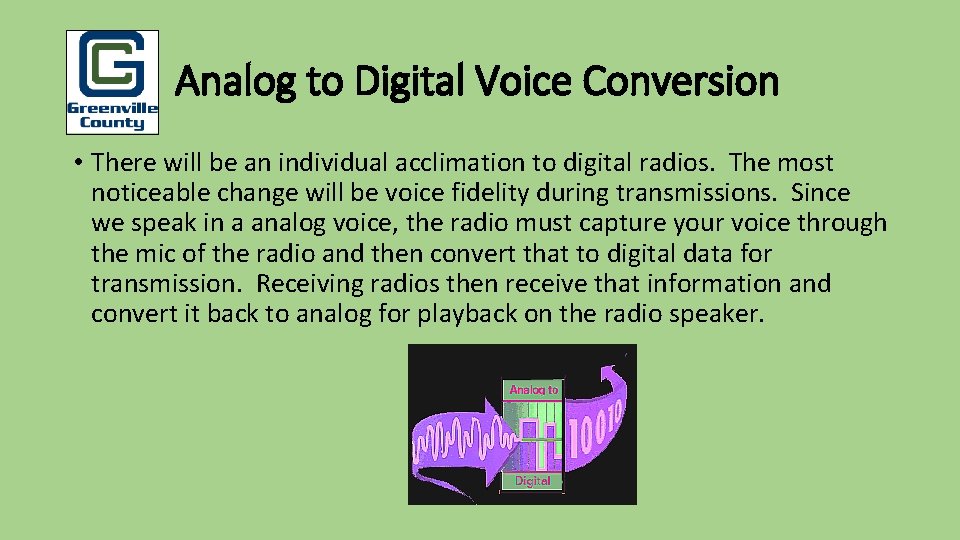 Greenville County

Analog to Digital Voice Conversion

• There will be an individual acclimation to digital radios. The most noticeable change will be voice fidelity during transmissions. Since we speak in a analog voice, the radio must capture your voice through the mic of the radio and then convert that to digital data for transmission. Receiving radios then receive that information and convert it back to analog for playback on the radio speaker.

Analog to

10010

Digital